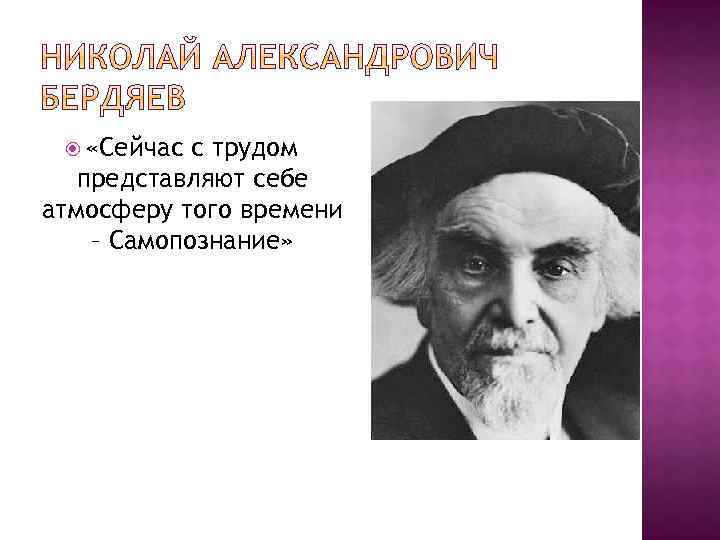 НИКОЛАЙ АЛЕКСАНДРОВИЧ БЕРДЯЕВ

«Сейчас с трудом представляют себе атмосферу того времени – Самопознание»